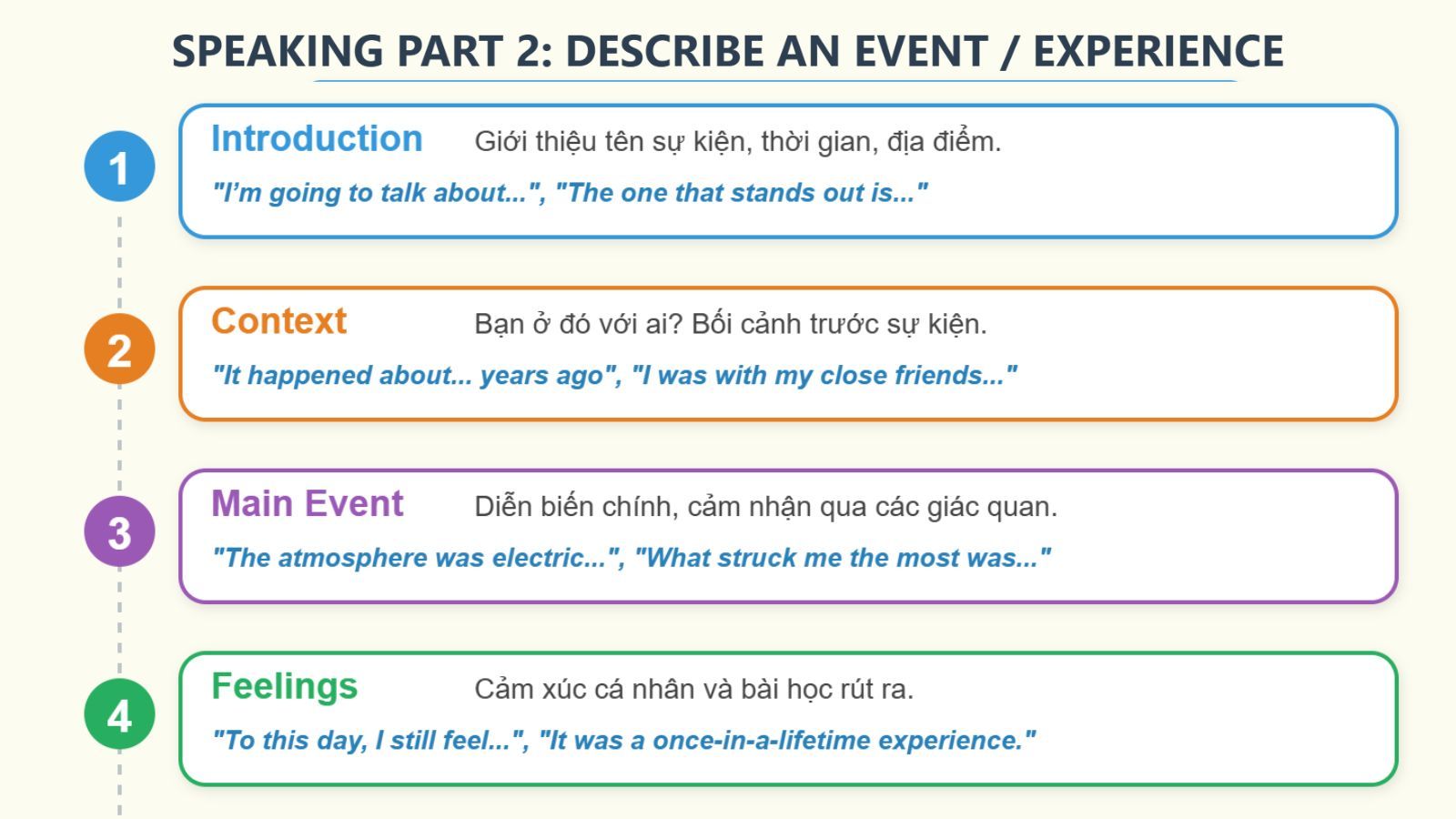 SPEAKING PART 2: DESCRIBE AN EVENT / EXPERIENCE

1

Introduction Giới thiệu tên sự kiện, thời gian, địa điểm.

"I'm going to talk about...", "The one that stands out is..."

2

Context Bạn ở đó với ai? Bối cảnh trước sự kiện.

"It happened about... years ago", "I was with my close friends..."

3

Main Event Diễn biến chính, cảm nhận qua các giác quan.

"The atmosphere was electric...", "What struck me the most was..."

4

Feelings Cảm xúc cá nhân và bài học rút ra.

"To this day, I still feel...", "It was a once-in-a-lifetime experience."